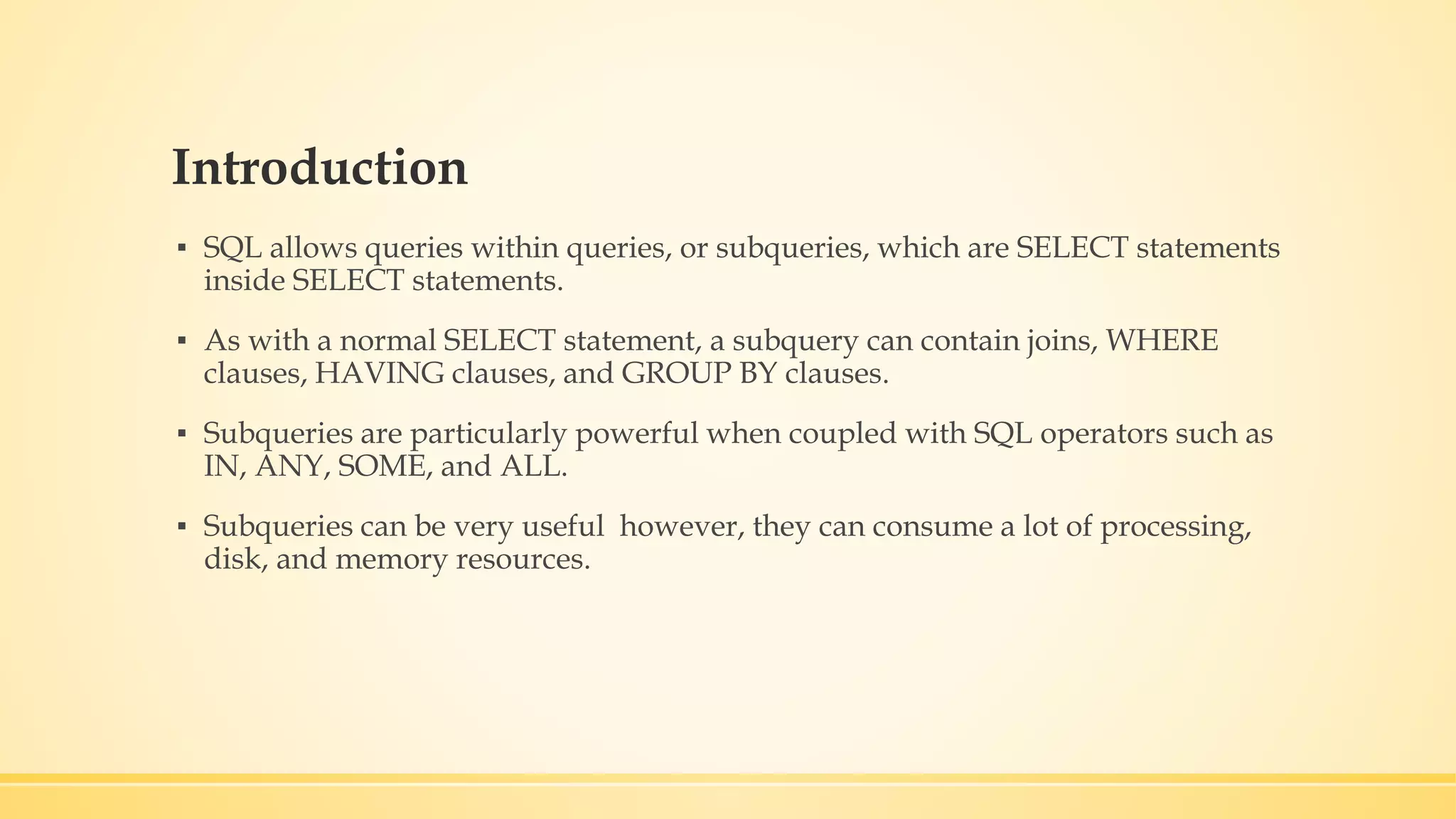 Introduction

▪ SQL allows queries within queries, or subqueries, which are SELECT statements inside SELECT statements.

▪ As with a normal SELECT statement, a subquery can contain joins, WHERE clauses, HAVING clauses, and GROUP BY clauses.

▪ Subqueries are particularly powerful when coupled with SQL operators such as IN, ANY, SOME, and ALL.

▪ Subqueries can be very useful  however, they can consume a lot of processing, disk, and memory resources.